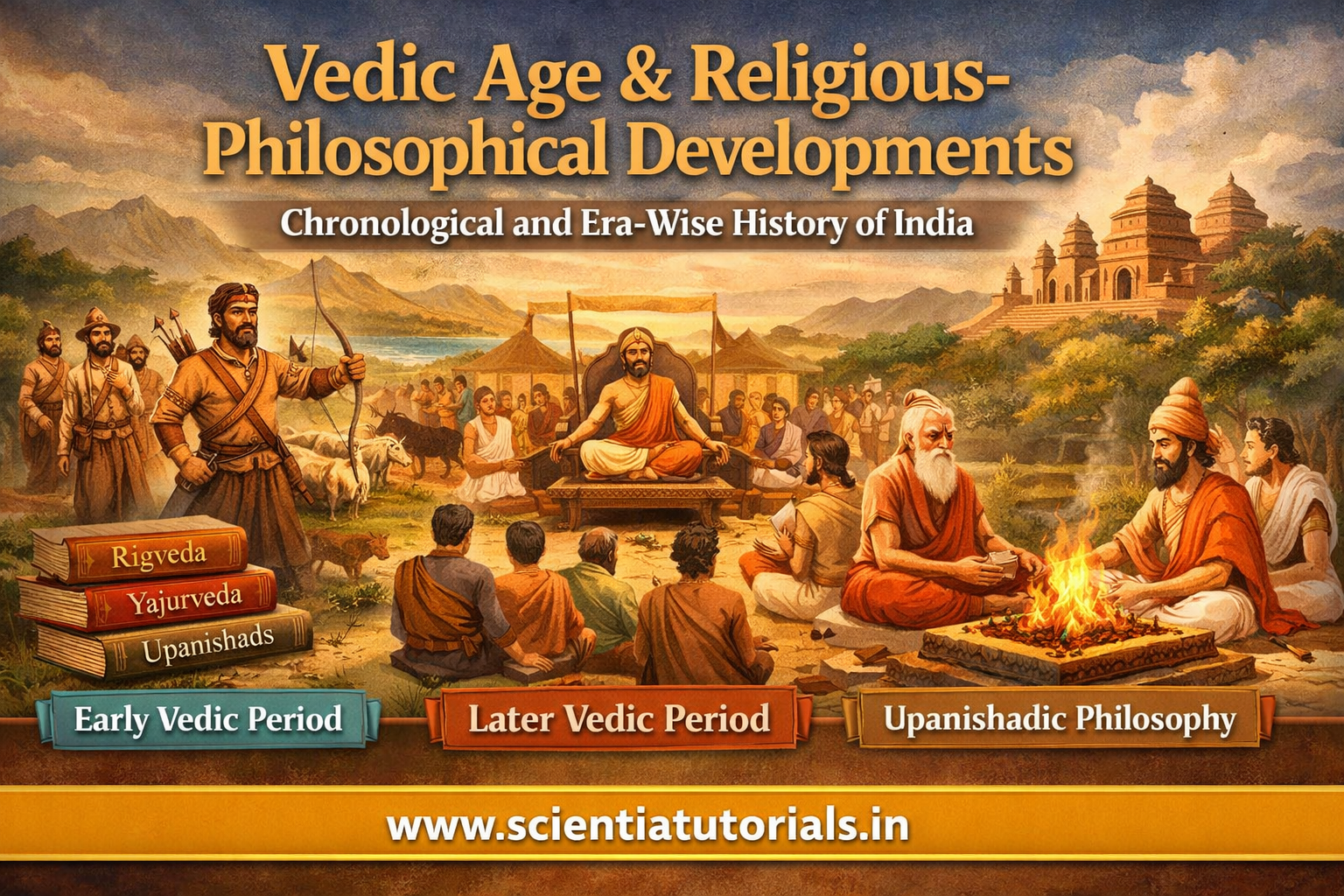 Vedic Age & Religious-Philosophical Developments

Chronological and Era-Wise History of India

Rigveda
Yajurveda
Upanishads

Early Vedic Period

Later Vedic Period

Upanishadic Philosophy

www.scientiatutorials.in